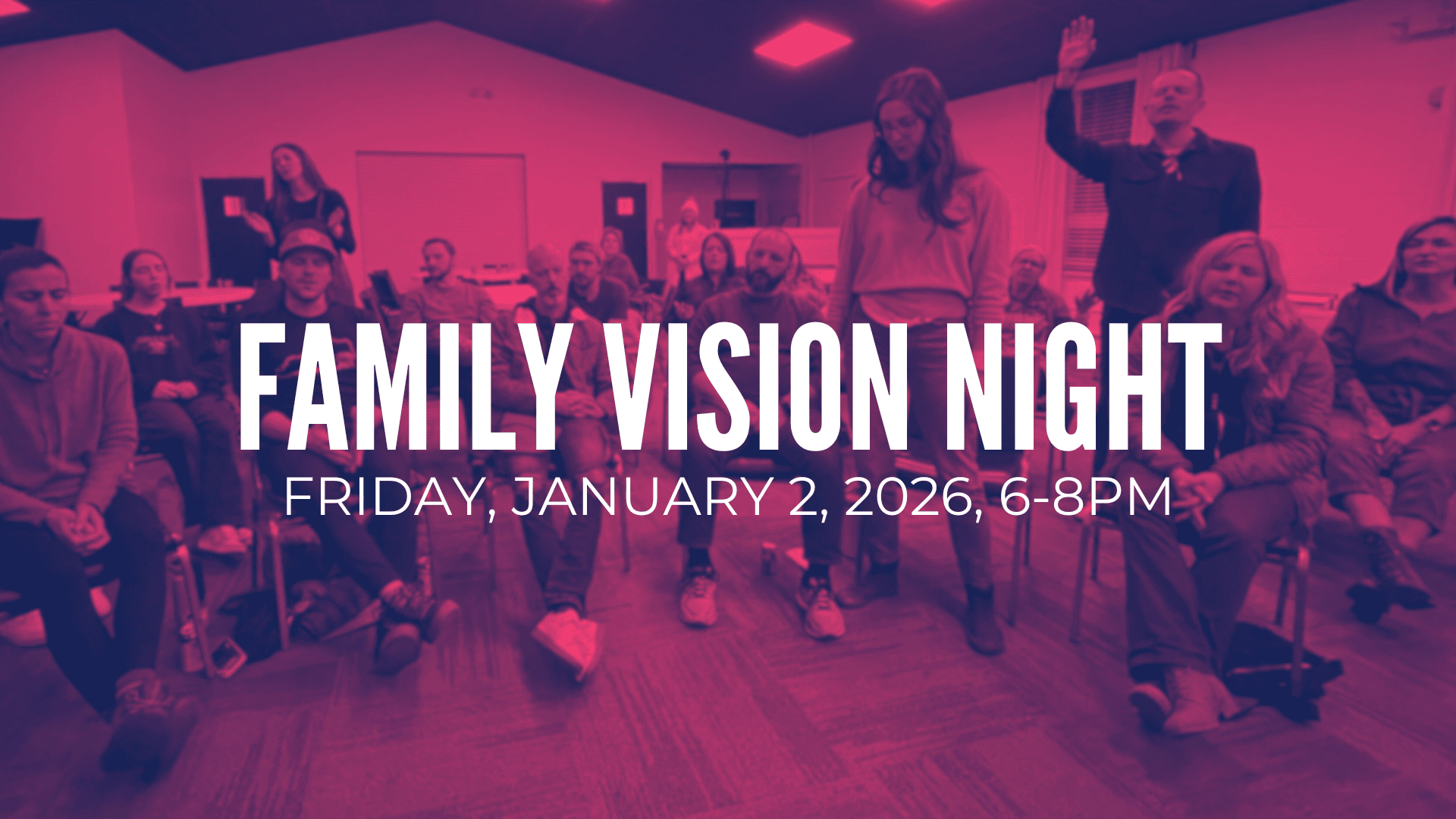 FAMILY VISION NIGHT

FRIDAY, JANUARY 2, 2026, 6-8PM